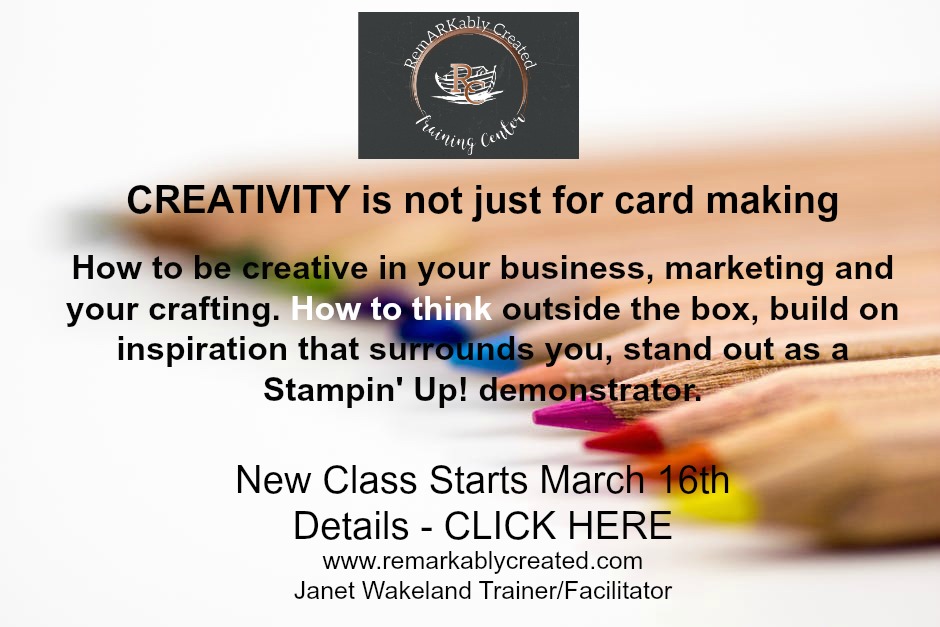 RemARKably Created
RC
Training Center

CREATIVITY is not just for card making

How to be creative in your business, marketing and your crafting. How to think outside the box, build on inspiration that surrounds you, stand out as a Stampin' Up! demonstrator.

New Class Starts March 16th
Details - CLICK HERE
www.remarkablycreated.com
Janet Wakeland Trainer/Facilitator